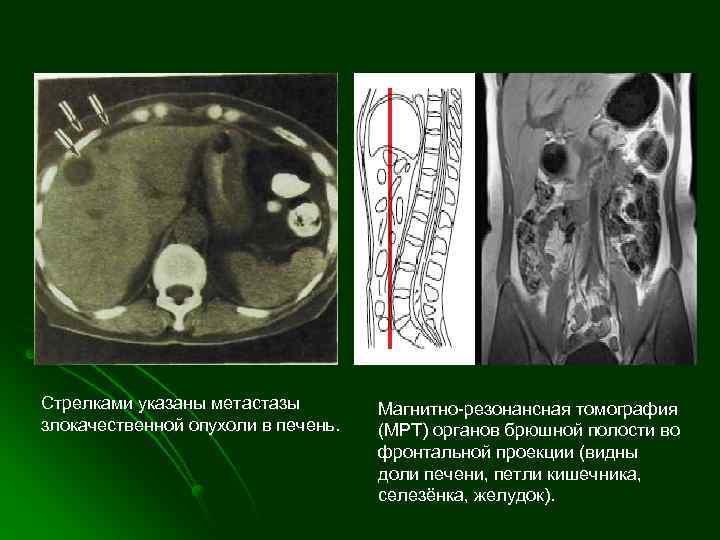 Стрелками указаны метастазы злокачественной опухоли в печень.

Магнитно-резонансная томография (МРТ) органов брюшной полости во фронтальной проекции (видны доли печени, петли кишечника, селезёнка, желудок).